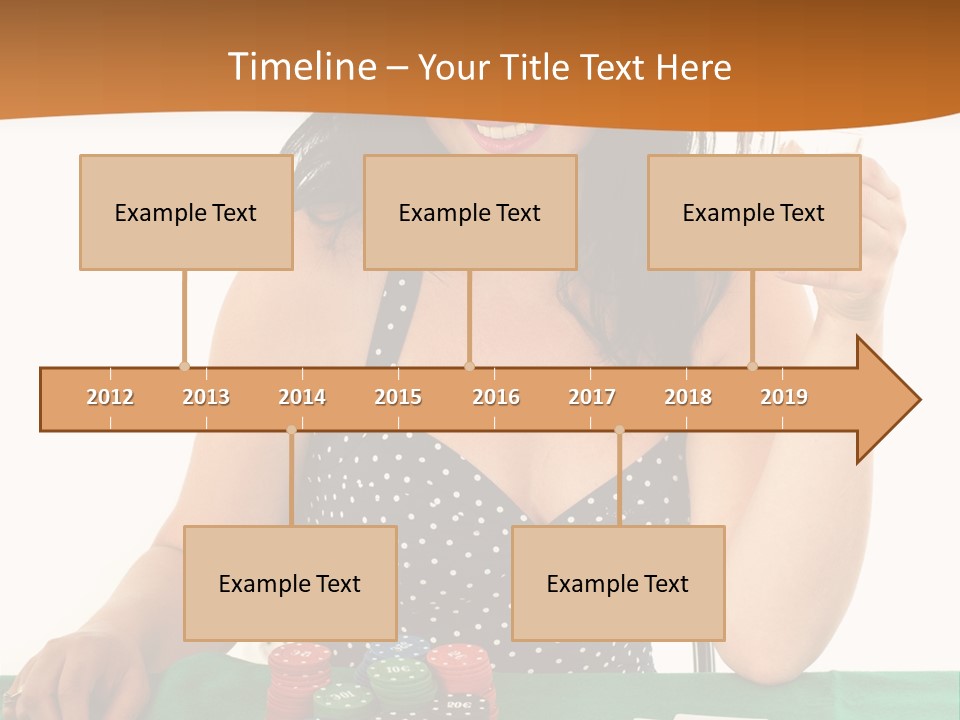 Timeline – Your Title Text Here

Example Text

Example Text

Example Text

2012 2013 2014 2015 2016 2017 2018 2019

Example Text

Example Text